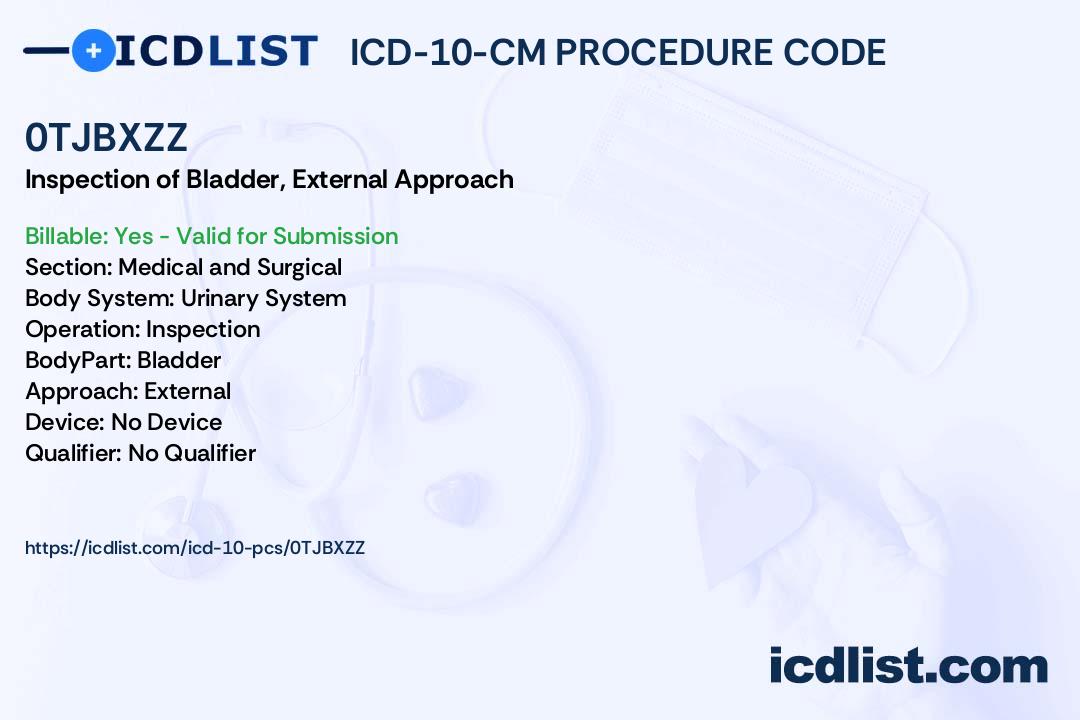 ICDLIST ICD-10-CM PROCEDURE CODE

0TJBXZZ
Inspection of Bladder, External Approach

Billable: Yes - Valid for Submission
Section: Medical and Surgical
Body System: Urinary System
Operation: Inspection
BodyPart: Bladder
Approach: External
Device: No Device
Qualifier: No Qualifier

https://icdlist.com/icd-10-pcs/0TJBXZZ

icdlist.com